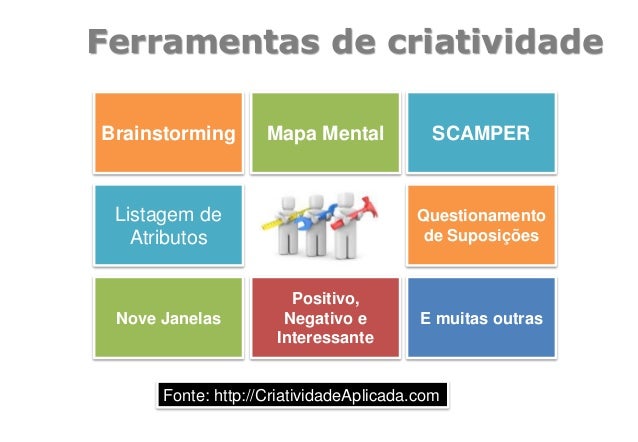 Ferramentas de criatividade

Brainstorming

Mapa Mental

SCAMPER

Listagem de Atributos

Questionamento de Suposições

Nove Janelas

Positivo, Negativo e Interessante

E muitas outras

Fonte: http://CriatividadeAplicada.com